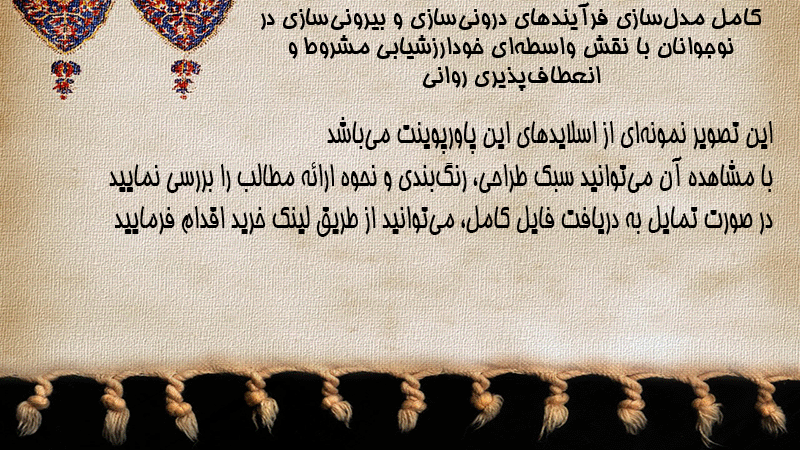 کامل مدل‌سازی فرآیندهای درونی‌سازی و بیرونی‌سازی در نوجوانان با نقش واسطه‌ای خودارزشیابی مشروط و انعطاف‌پذیری روانی

این تصویر نمونه‌ای از اسلایدهای این پاورپوینت می‌باشد
با مشاهده آن می‌توانید سبک طراحی، رنگ‌بندی و نحوه ارائه مطالب را بررسی نمایید
در صورت تمایل به دریافت فایل کامل، می‌توانید از طریق لینک خرید اقدام فرمایید